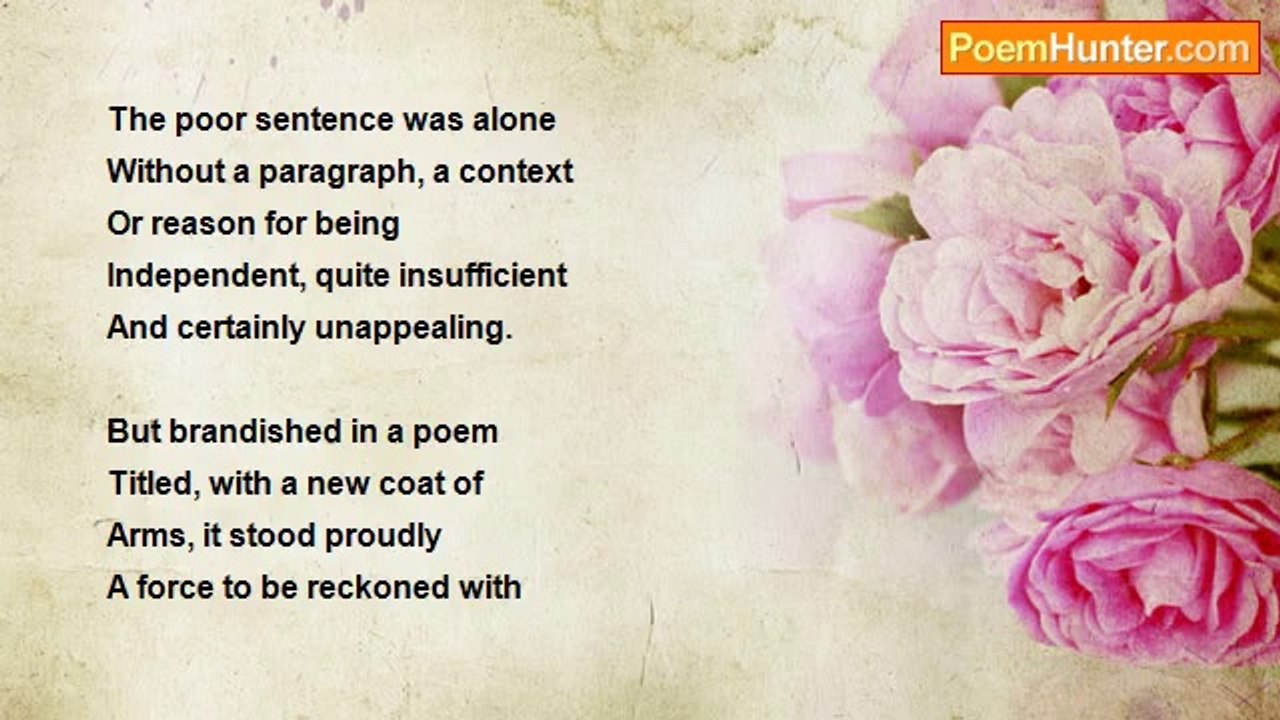 PoemHunter.com

The poor sentence was alone
Without a paragraph, a context
Or reason for being
Independent, quite insufficient
And certainly unappealing.

But brandished in a poem
Titled, with a new coat of
Arms, it stood proudly
A force to be reckoned with